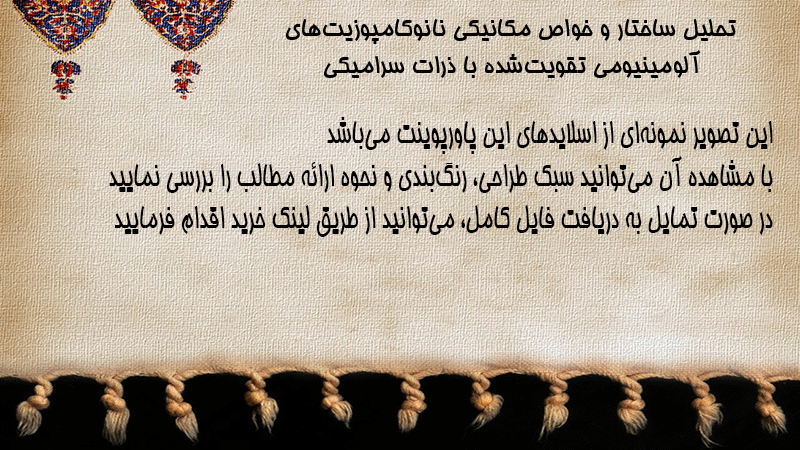 تحلیل ساختار و خواص مکانیکی نانوکامپوزیت‌های آلومینیومی تقویت‌شده با ذرات سرامیکی

این تصویر نمونه‌ای از اسلایدهای این پاورپوینت می‌باشد
با مشاهده آن می‌توانید سبک طراحی، رنگ‌بندی و نحوه ارائه مطالب را بررسی نمایید
در صورت تمایل به دریافت فایل کامل، می‌توانید از طریق لینک خرید اقدام فرمایید